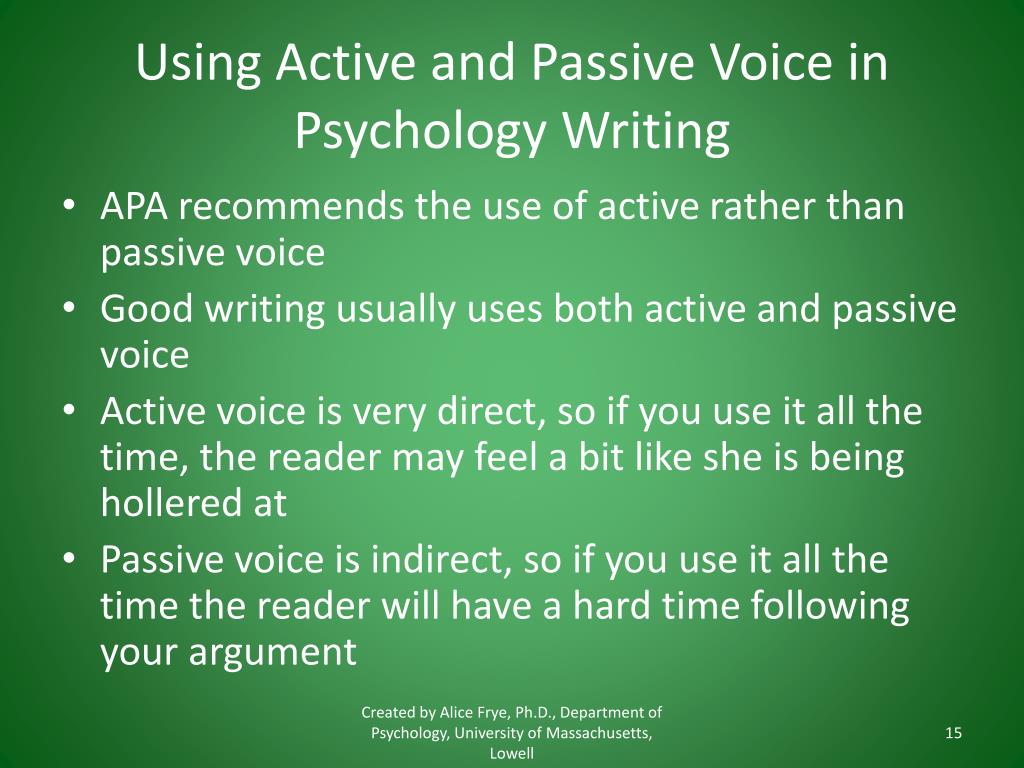 Using Active and Passive Voice in Psychology Writing

• APA recommends the use of active rather than passive voice
• Good writing usually uses both active and passive voice
• Active voice is very direct, so if you use it all the time, the reader may feel a bit like she is being hollered at
• Passive voice is indirect, so if you use it all the time the reader will have a hard time following your argument

Created by Alice Frye, Ph.D., Department of Psychology, University of Massachusetts, Lowell

15